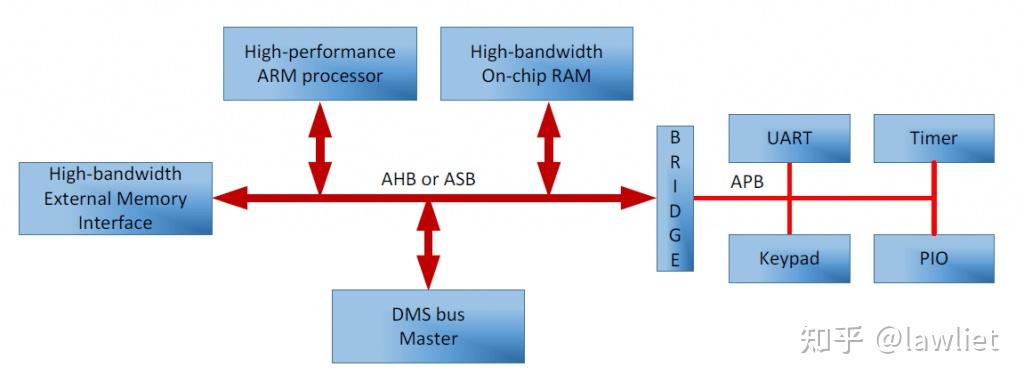 High-performance ARM processor

High-bandwidth On-chip RAM

High-bandwidth External Memory Interface

AHB or ASB

BRIDGE

UART

Timer

APB

Keypad

PIO

DMS bus Master

知乎 @lawliet